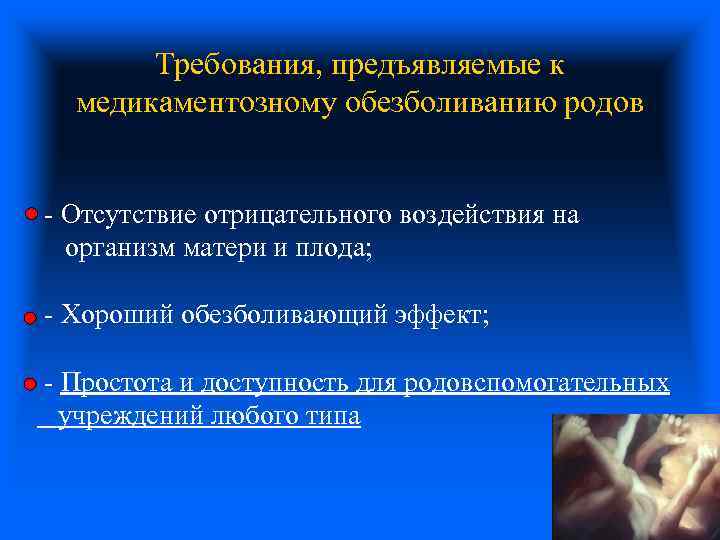 Требования, предъявляемые к медикаментозному обезболиванию родов

- Отсутствие отрицательного воздействия на организм матери и плода;

- Хороший обезболивающий эффект;

- Простота и доступность для родовспомогательных учреждений любого типа